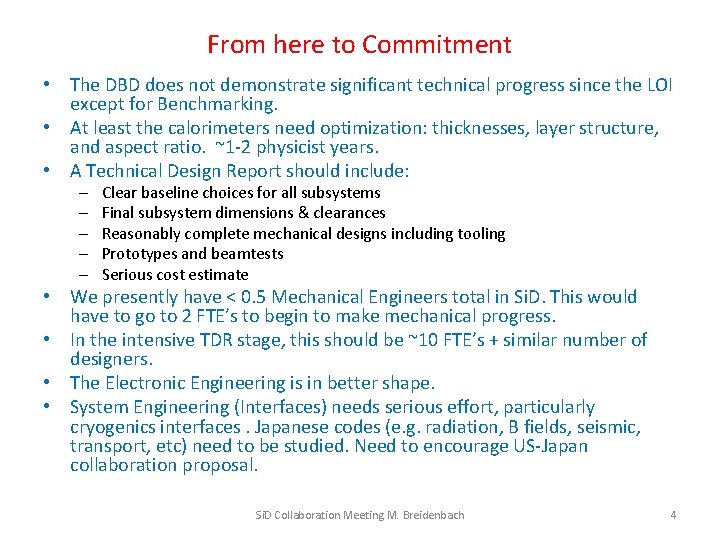 From here to Commitment

• The DBD does not demonstrate significant technical progress since the LOI except for Benchmarking.
• At least the calorimeters need optimization: thicknesses, layer structure, and aspect ratio. ~1-2 physicist years.
• A Technical Design Report should include:
  – Clear baseline choices for all subsystems
  – Final subsystem dimensions & clearances
  – Reasonably complete mechanical designs including tooling
  – Prototypes and beamtests
  – Serious cost estimate
• We presently have < 0.5 Mechanical Engineers total in SiD. This would have to go to 2 FTE's to begin to make mechanical progress.
• In the intensive TDR stage, this should be ~10 FTE's + similar number of designers.
• The Electronic Engineering is in better shape.
• System Engineering (Interfaces) needs serious effort, particularly cryogenics interfaces . Japanese codes (e.g. radiation, B fields, seismic, transport, etc) need to be studied. Need to encourage US-Japan collaboration proposal.

SiD Collaboration Meeting M. Breidenbach

4